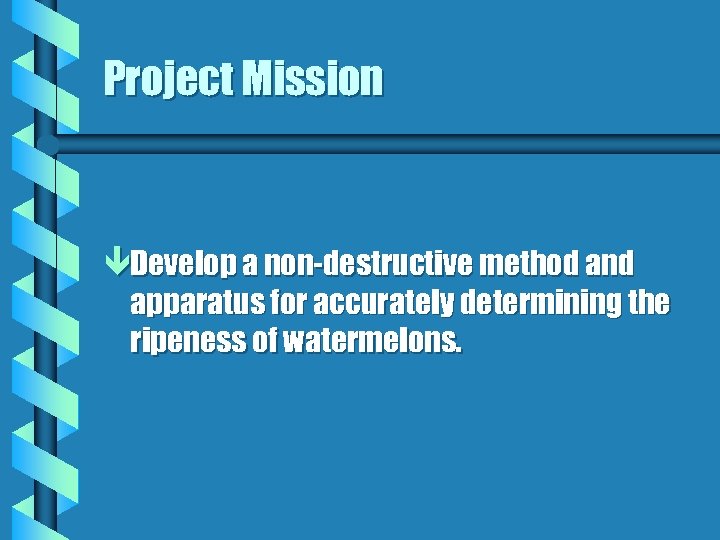 Project Mission

Develop a non-destructive method and apparatus for accurately determining the ripeness of watermelons.